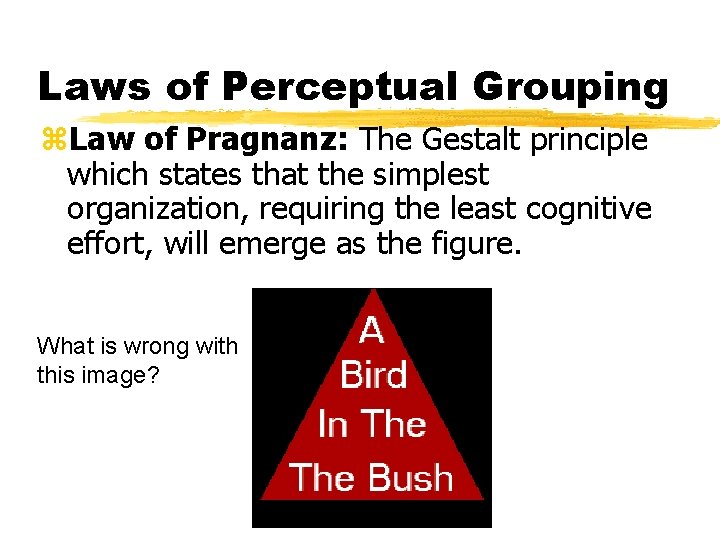 Laws of Perceptual Grouping

⌘Law of Pragnanz: The Gestalt principle which states that the simplest organization, requiring the least cognitive effort, will emerge as the figure.

What is wrong with this image?

A
Bird
In The
The Bush